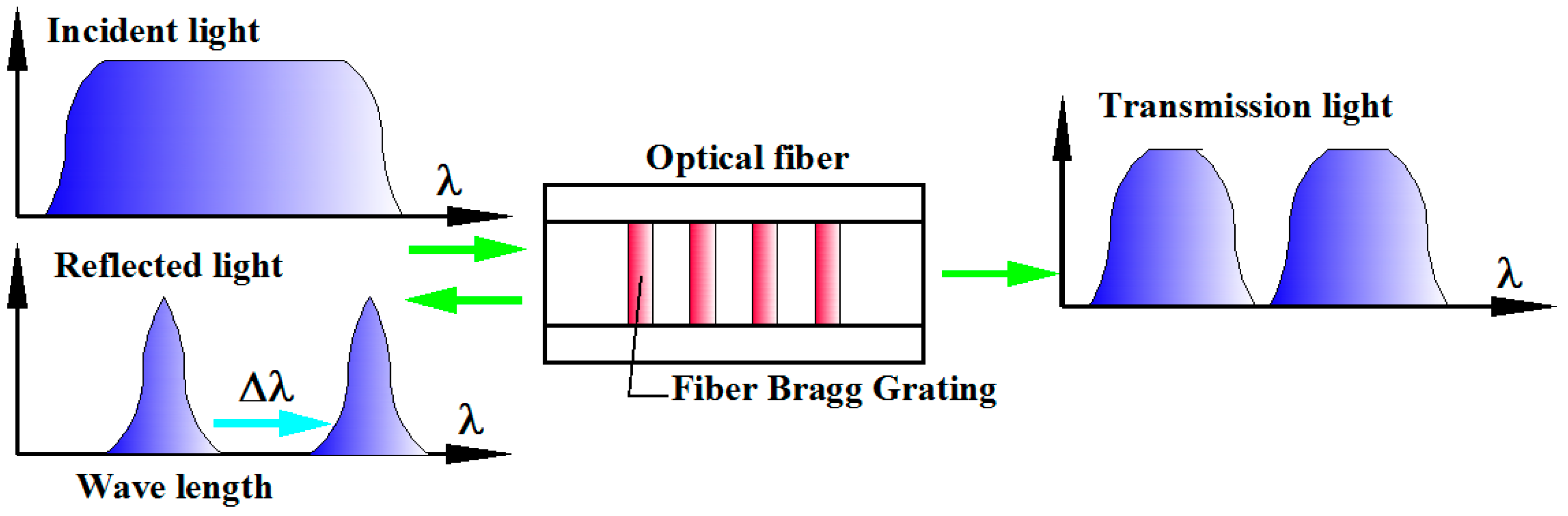 Incident light

$\lambda$

Reflected light

$\Delta\lambda$

$\lambda$

Wave length

Optical fiber

Fiber Bragg Grating

Transmission light

$\lambda$